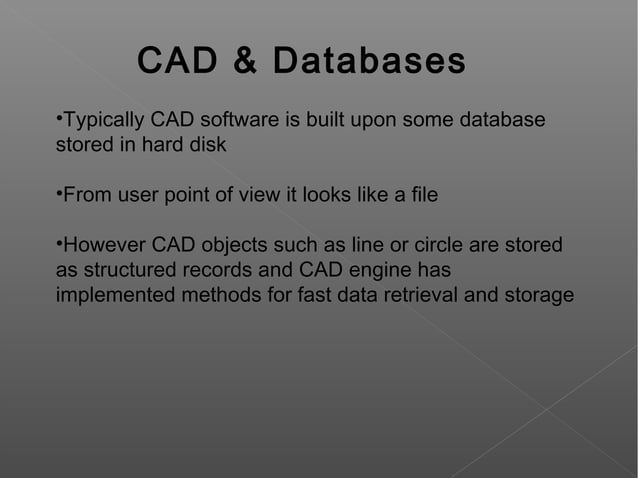 CAD & Databases

•Typically CAD software is built upon some database stored in hard disk

•From user point of view it looks like a file

•However CAD objects such as line or circle are stored as structured records and CAD engine has implemented methods for fast data retrieval and storage